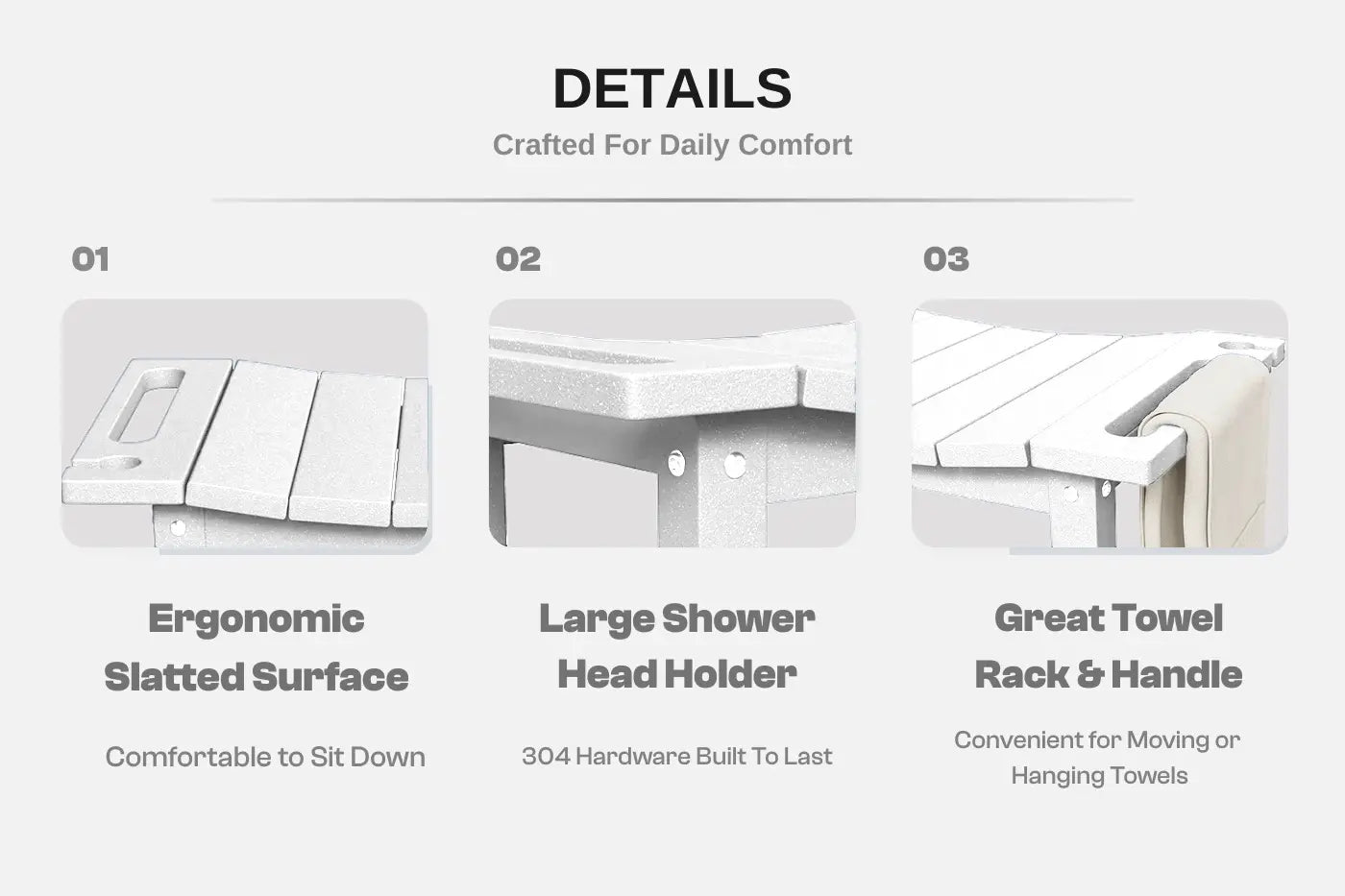 DETAILS

Crafted For Daily Comfort

01

Ergonomic Slatted Surface

Comfortable to Sit Down

02

Large Shower Head Holder

304 Hardware Built To Last

03

Great Towel Rack & Handle

Convenient for Moving or Hanging Towels